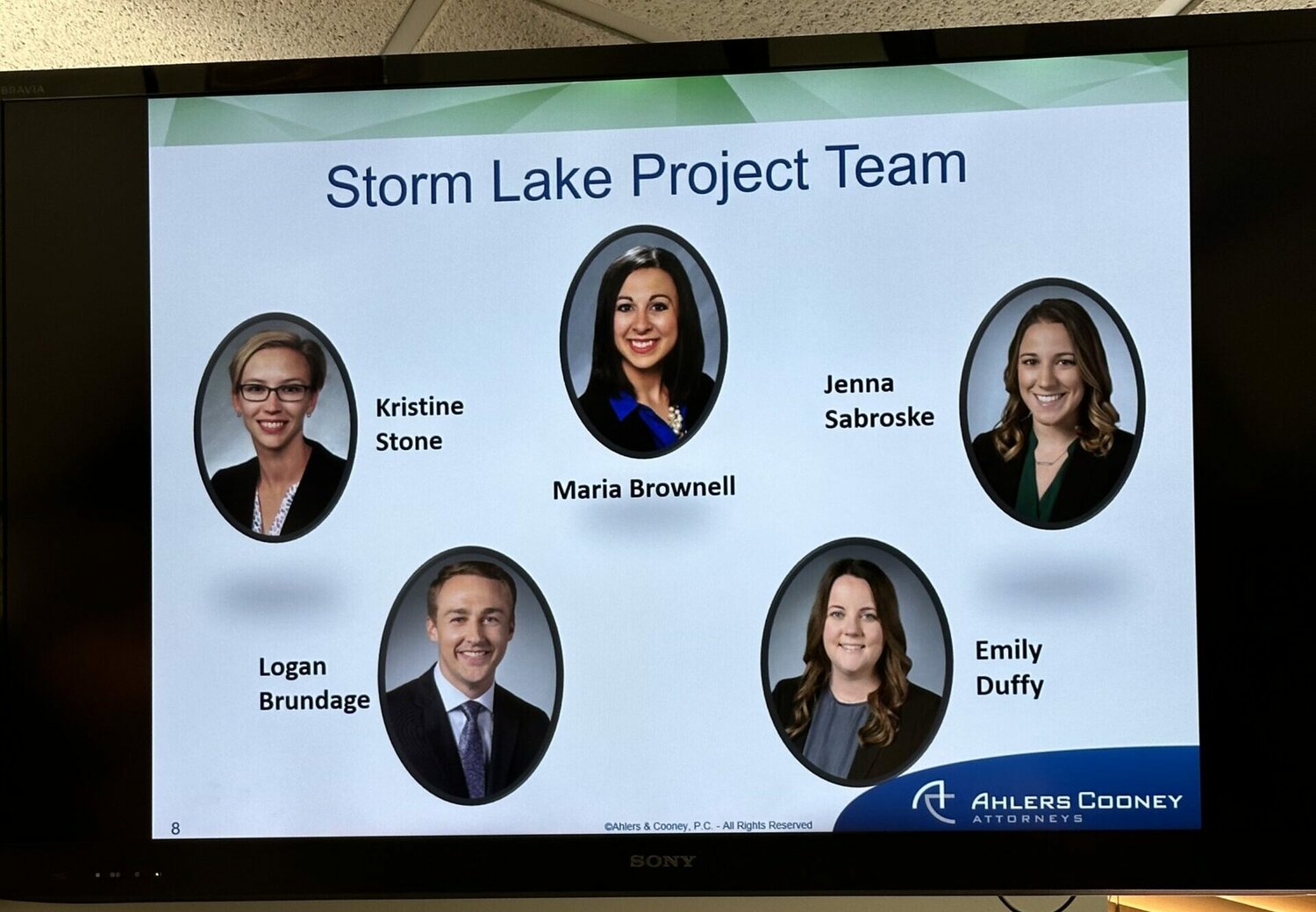 BRAVIA

Storm Lake Project Team

Kristine Stone

Maria Brownell

Jenna Sabroske

Logan Brundage

Emily Duffy

8

©Ahlers & Cooney, P.C. - All Rights Reserved

AHLERS COONEY ATTORNEYS

SONY